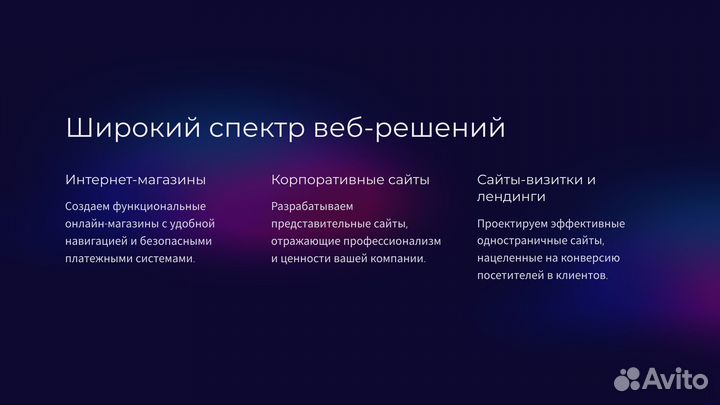 Широкий спектр веб-решений

Интернет-магазины

Создаем функциональные онлайн-магазины с удобной навигацией и безопасными платежными системами.

Корпоративные сайты

Разрабатываем представительные сайты, отражающие профессионализм и ценности вашей компании.

Сайты-визитки и лендинги

Проектируем эффективные одностраничные сайты, нацеленные на конверсию посетителей в клиентов.

Avito